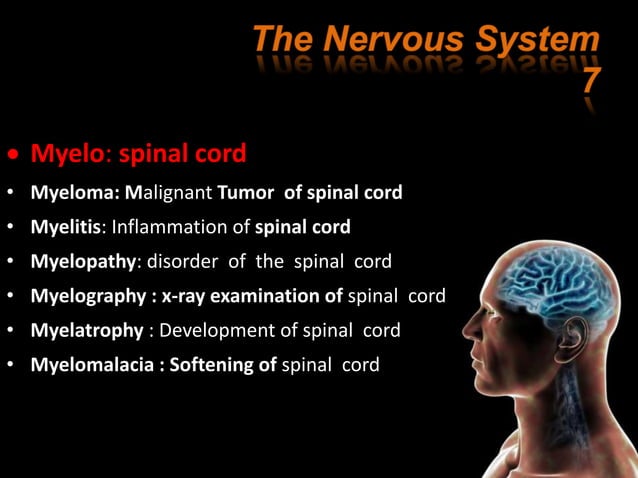 The Nervous System
7

• Myelo: spinal cord
• Myeloma: Malignant Tumor of spinal cord
• Myelitis: Inflammation of spinal cord
• Myelopathy: disorder of the spinal cord
• Myelography : x-ray examination of spinal cord
• Myelatrophy : Development of spinal cord
• Myelomalacia : Softening of spinal cord